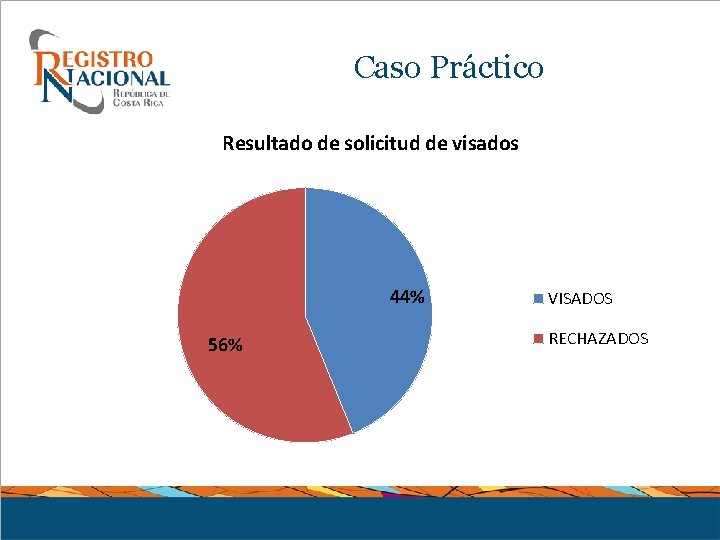 REGISTRO NACIONAL
REPÚBLICA DE COSTA RICA

Caso Práctico

Resultado de solicitud de visados

44%

56%

VISADOS

RECHAZADOS